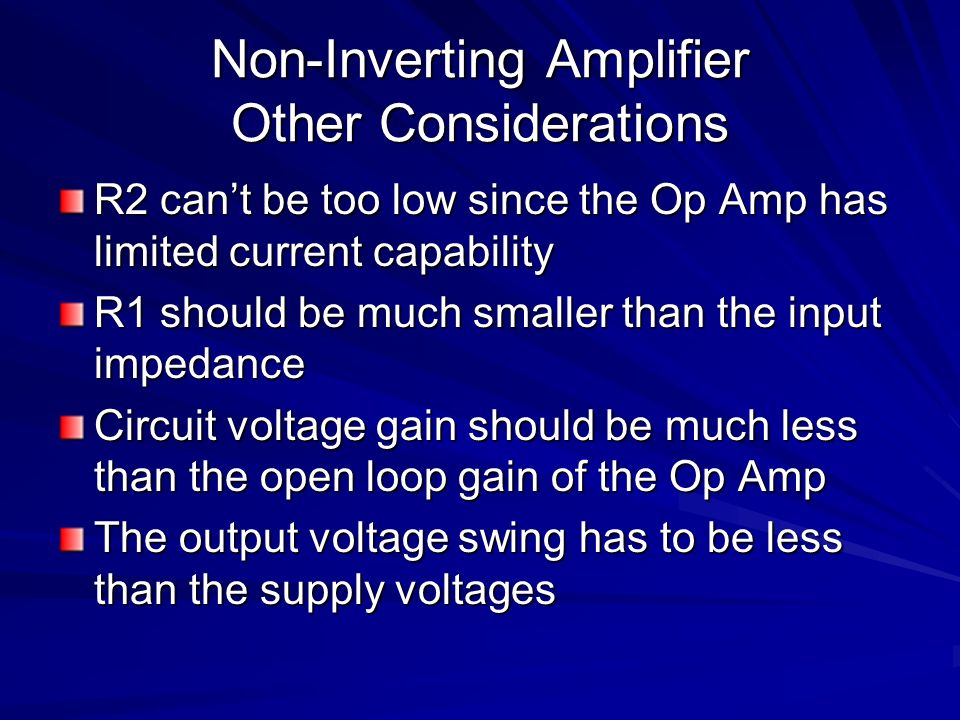 Non-Inverting Amplifier
Other Considerations

R2 can’t be too low since the Op Amp has limited current capability

R1 should be much smaller than the input impedance

Circuit voltage gain should be much less than the open loop gain of the Op Amp

The output voltage swing has to be less than the supply voltages